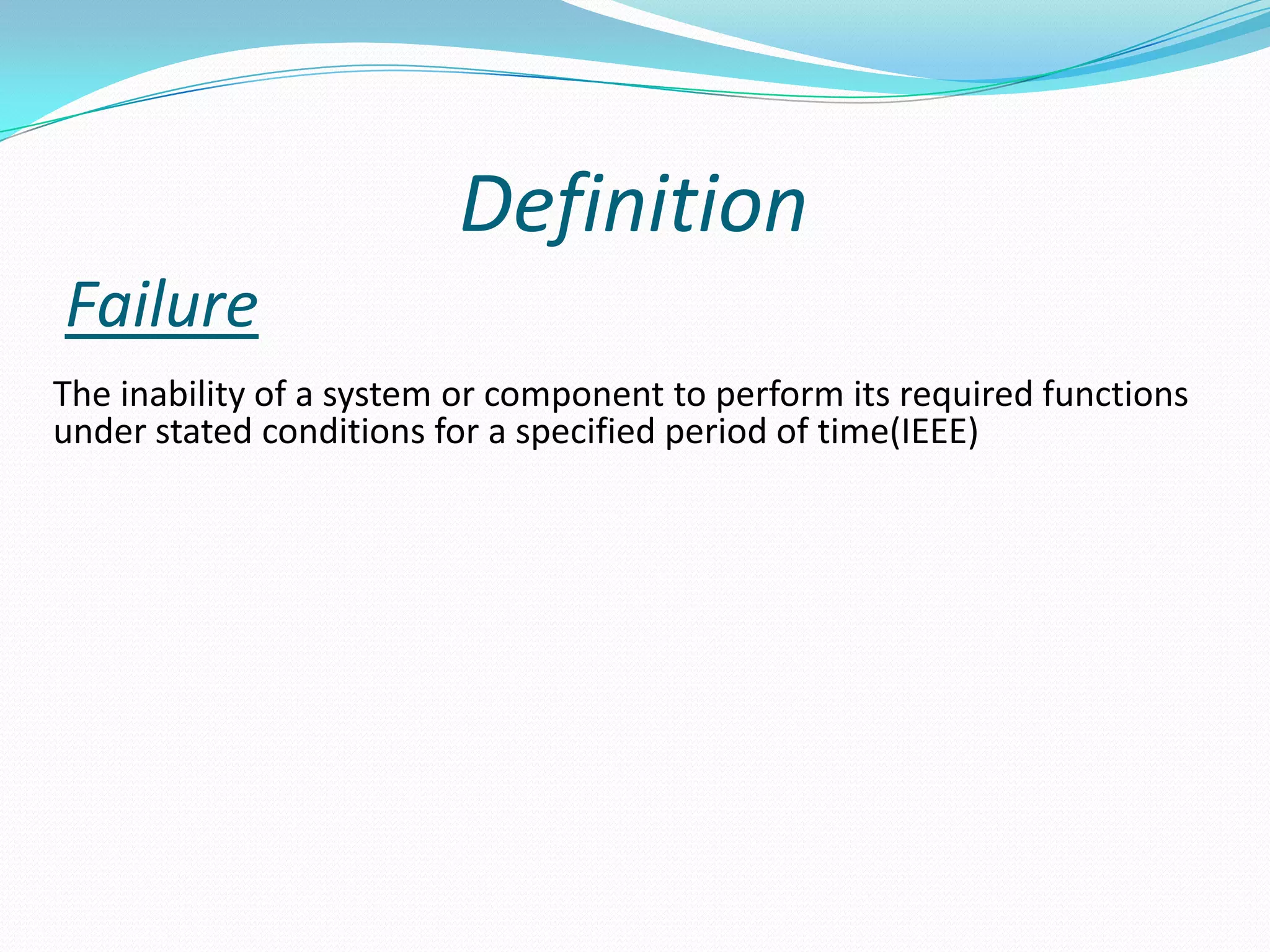 Definition

Failure

The inability of a system or component to perform its required functions under stated conditions for a specified period of time(IEEE)